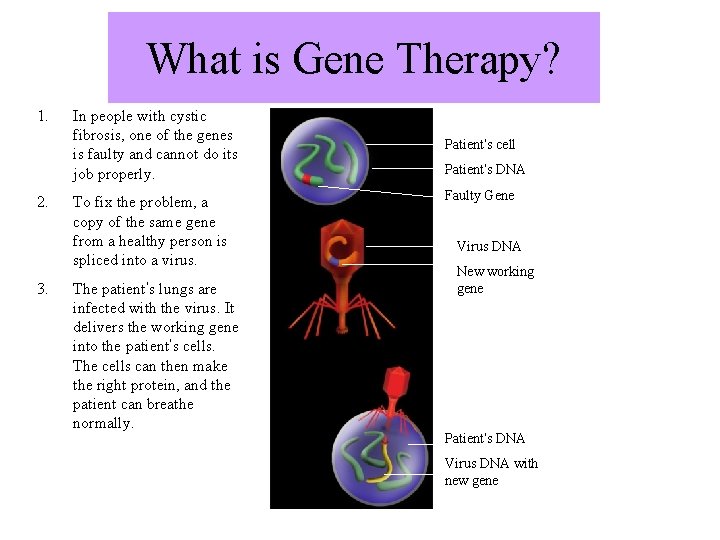 What is Gene Therapy?

1. In people with cystic fibrosis, one of the genes is faulty and cannot do its job properly.

2. To fix the problem, a copy of the same gene from a healthy person is spliced into a virus.

3. The patient's lungs are infected with the virus. It delivers the working gene into the patient's cells. The cells can then make the right protein, and the patient can breathe normally.

Patient's cell

Patient's DNA

Faulty Gene

Virus DNA

New working gene

Patient's DNA

Virus DNA with new gene